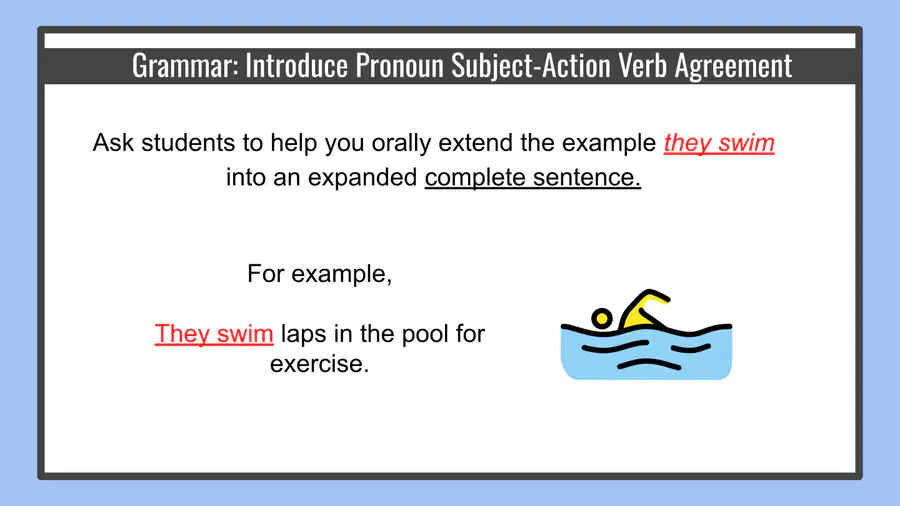 Grammar: Introduce Pronoun Subject-Action Verb Agreement

Ask students to help you orally extend the example they swim into an expanded complete sentence.

For example,

They swim laps in the pool for exercise.